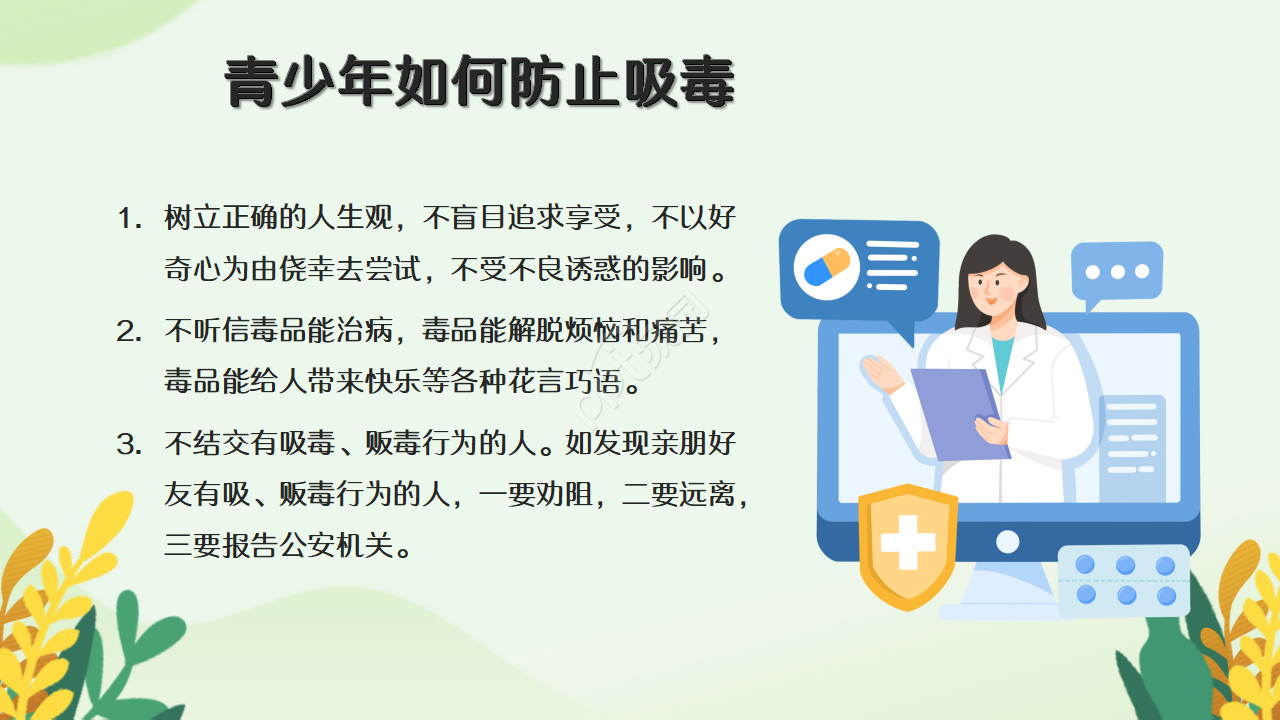 青少年如何防止吸毒

1. 树立正确的人生观，不盲目追求享受，不以好奇心为由侥幸去尝试，不受不良诱惑的影响。

2. 不听信毒品能治病，毒品能解脱烦恼和痛苦，毒品能给人带来快乐等各种花言巧语。

3. 不结交有吸毒、贩毒行为的人。如发现亲朋好友有吸、贩毒行为的人，一要劝阻，二要远离，三要报告公安机关。